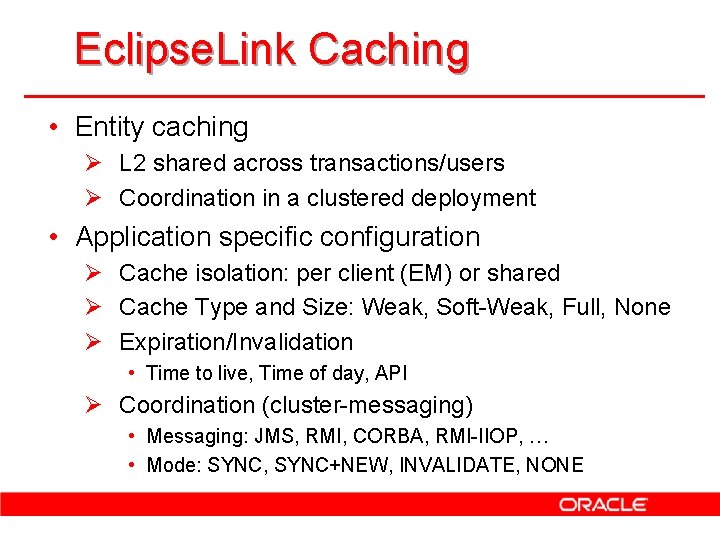 EclipseLink Caching

• Entity caching
➢ L2 shared across transactions/users
➢ Coordination in a clustered deployment

• Application specific configuration
➢ Cache isolation: per client (EM) or shared
➢ Cache Type and Size: Weak, Soft-Weak, Full, None
➢ Expiration/Invalidation
• Time to live, Time of day, API
➢ Coordination (cluster-messaging)
• Messaging: JMS, RMI, CORBA, RMI-IIOP, …
• Mode: SYNC, SYNC+NEW, INVALIDATE, NONE

ORACLE